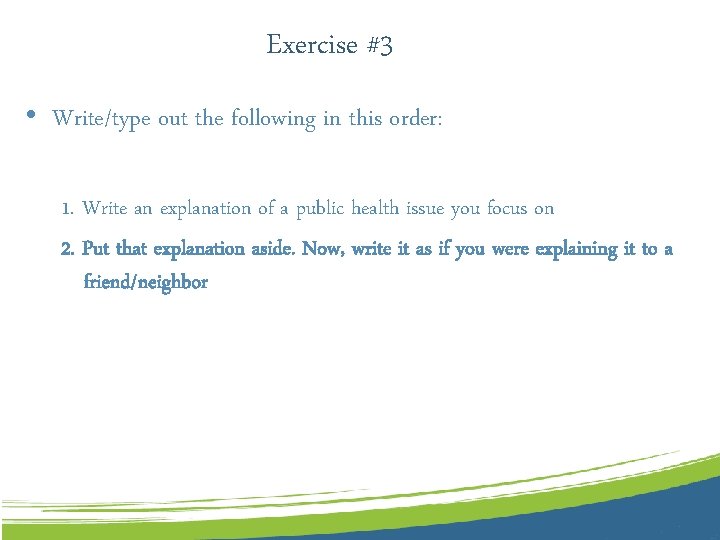 Exercise #3

• Write/type out the following in this order:

1. Write an explanation of a public health issue you focus on
2. Put that explanation aside. Now, write it as if you were explaining it to a friend/neighbor